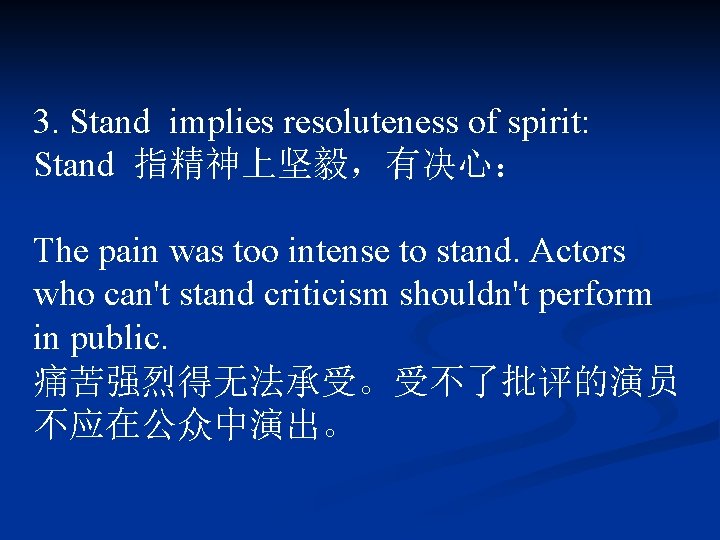 3. Stand implies resoluteness of spirit:
Stand 指精神上坚毅，有决心：

The pain was too intense to stand. Actors who can't stand criticism shouldn't perform in public.
痛苦强烈得无法承受。受不了批评的演员不应在公众中演出。